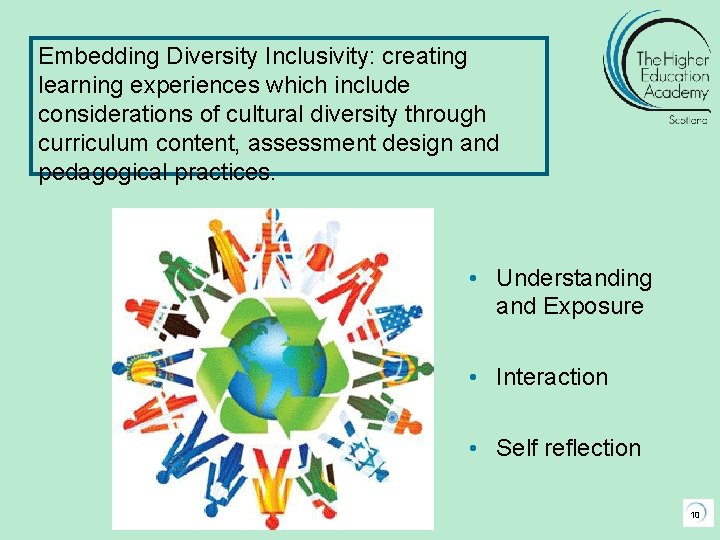 Embedding Diversity Inclusivity: creating learning experiences which include considerations of cultural diversity through curriculum content, assessment design and pedagogical practices.

The Higher Education Academy
Scotland

• Understanding and Exposure

• Interaction

• Self reflection

10